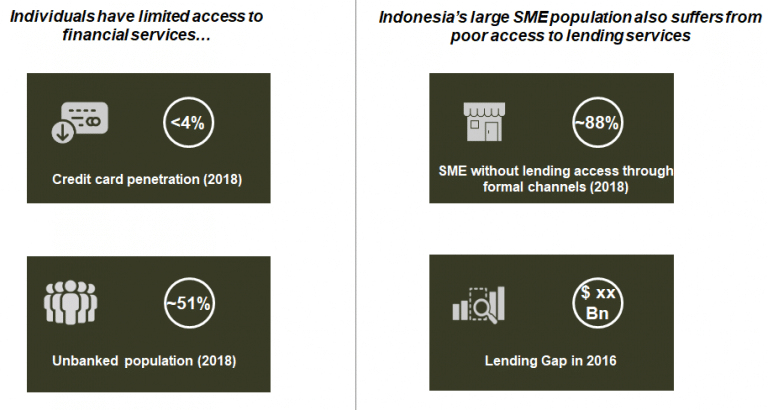 Individuals have limited access to financial services…

<4%

Credit card penetration (2018)

~51%

Unbanked population (2018)

Indonesia's large SME population also suffers from poor access to lending services

~88%

SME without lending access through formal channels (2018)

$ xx Bn

Lending Gap in 2016